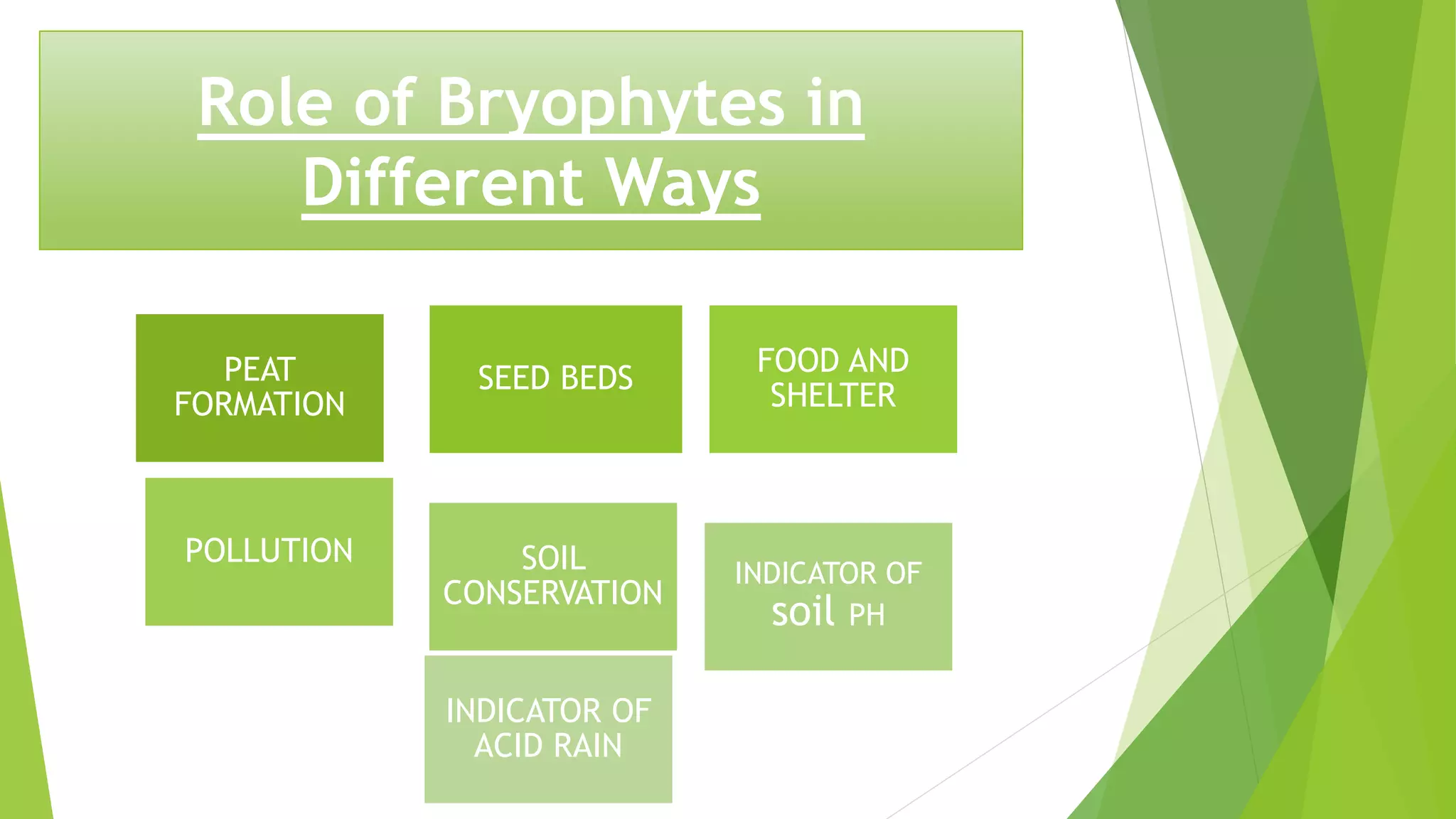 Role of Bryophytes in Different Ways

PEAT FORMATION

SEED BEDS

FOOD AND SHELTER

POLLUTION

SOIL CONSERVATION

INDICATOR OF soil PH

INDICATOR OF ACID RAIN